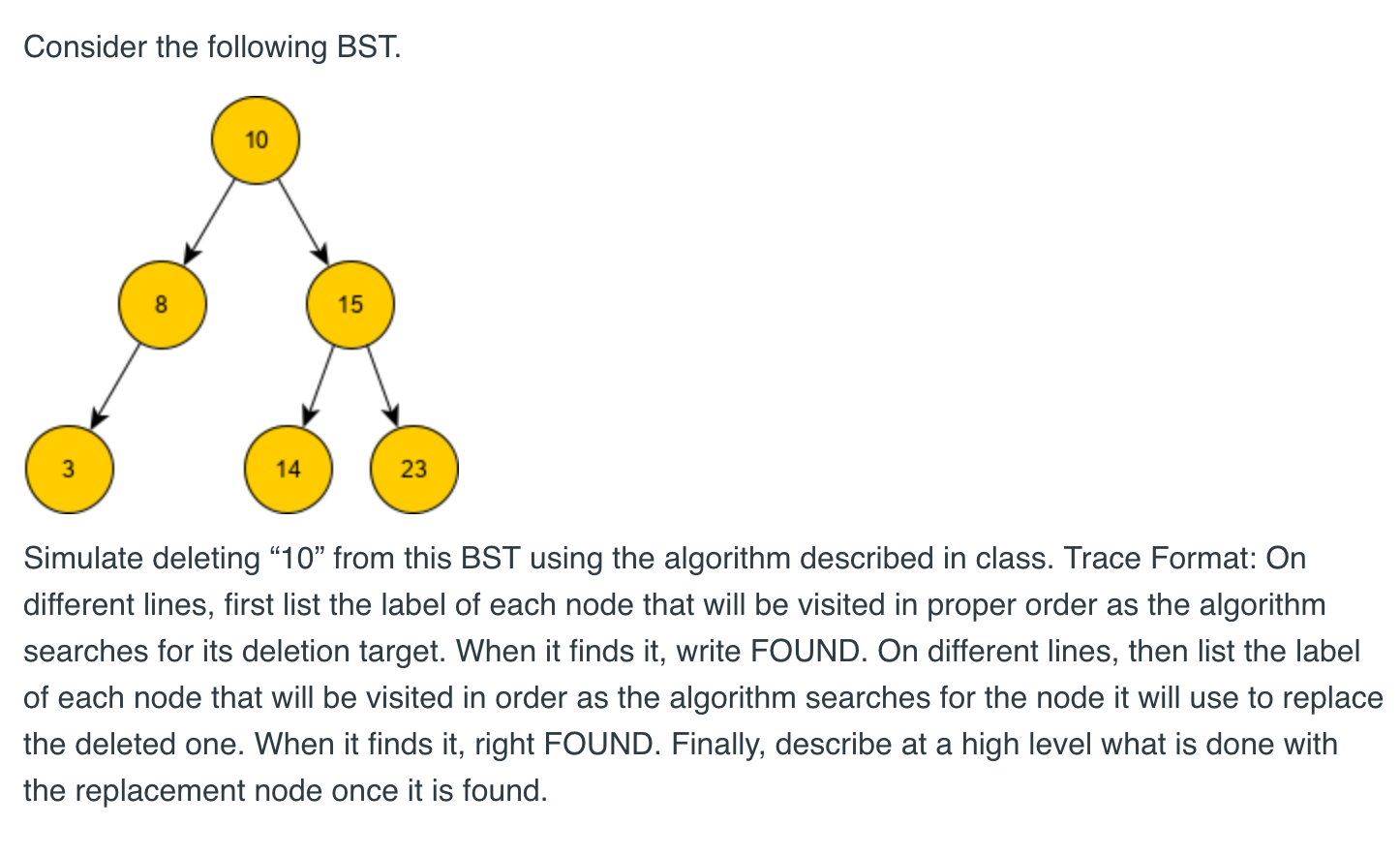 Consider the following BST.

10

8

15

3

14

23

Simulate deleting “10” from this BST using the algorithm described in class. Trace Format: On different lines, first list the label of each node that will be visited in proper order as the algorithm searches for its deletion target. When it finds it, write FOUND. On different lines, then list the label of each node that will be visited in order as the algorithm searches for the node it will use to replace the deleted one. When it finds it, right FOUND. Finally, describe at a high level what is done with the replacement node once it is found.